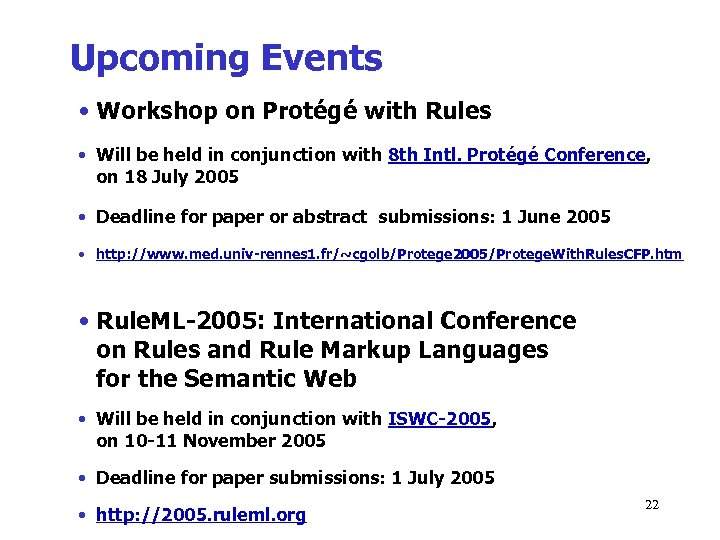 Upcoming Events

• Workshop on Protégé with Rules

• Will be held in conjunction with 8th Intl. Protégé Conference, on 18 July 2005

• Deadline for paper or abstract submissions: 1 June 2005

• http://www.med.univ-rennes1.fr/~cgolb/Protege2005/ProtegeWithRulesCFP.htm

• RuleML-2005: International Conference on Rules and Rule Markup Languages for the Semantic Web

• Will be held in conjunction with ISWC-2005, on 10-11 November 2005

• Deadline for paper submissions: 1 July 2005

• http://2005.ruleml.org

22